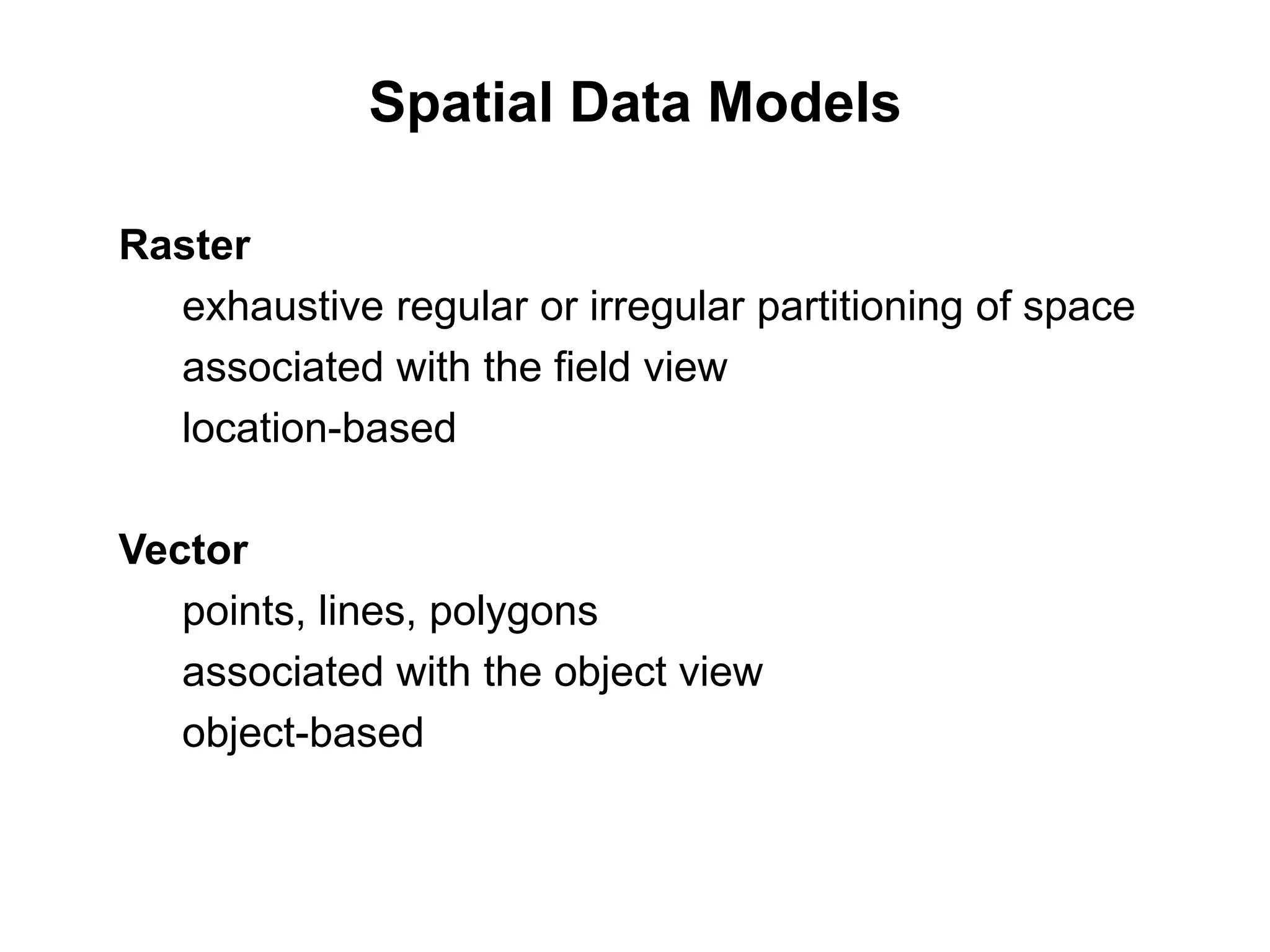 Spatial Data Models

Raster
exhaustive regular or irregular partitioning of space
associated with the field view
location-based

Vector
points, lines, polygons
associated with the object view
object-based